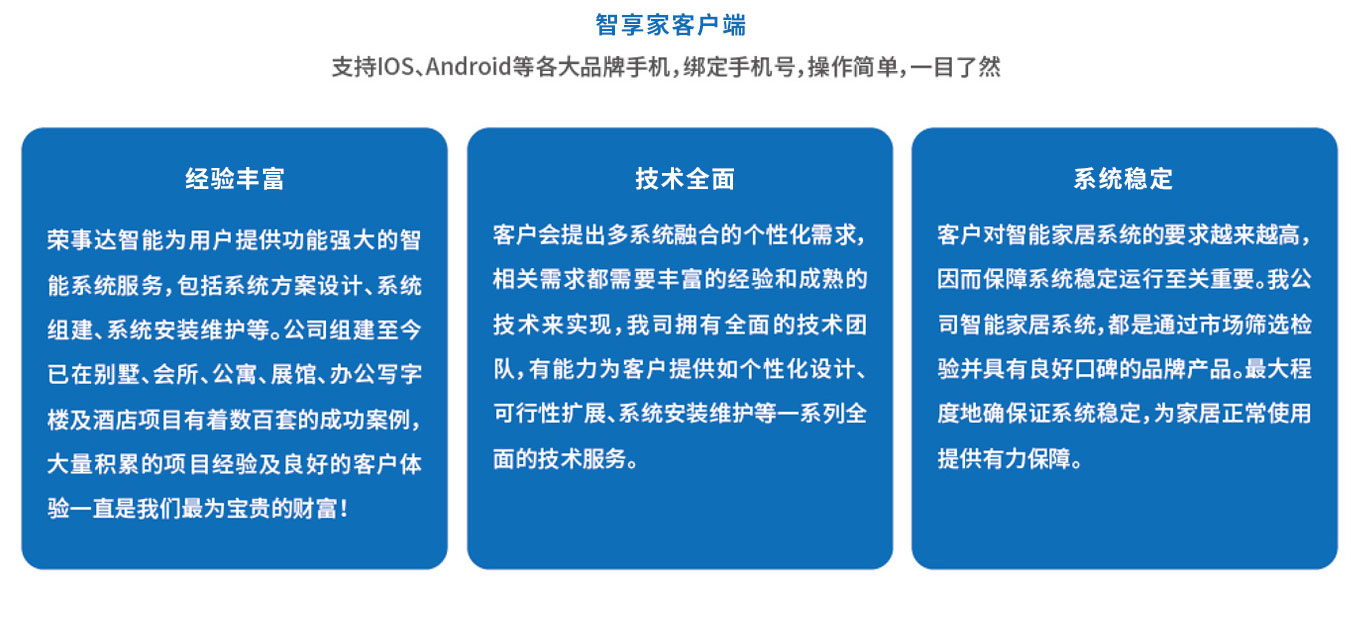 智享家客户端

支持IOS、Android等各大品牌手机，绑定手机号，操作简单，一目了然

经验丰富

荣事达智能为用户提供功能强大的智能系统服务，包括系统方案设计、系统组建、系统安装维护等。公司组建至今已在别墅、会所、公寓、展馆、办公写字楼及酒店项目有着数百套的成功案例，大量积累的项目经验及良好的客户体验一直是我们最为宝贵的财富！

技术全面

客户会提出多系统融合的个性化需求，相关需求都需要丰富的经验和成熟的技术来实现，我司拥有全面的技术团队，有能力为客户提供如个性化设计、可行性扩展、系统安装维护等一系列全面的技术服务。

系统稳定

客户对智能家居系统的要求越来越高，因而保障系统稳定运行至关重要。我公司智能家居系统，都是通过市场筛选检验并具有良好口碑的品牌产品。最大程度地确保证系统稳定，为家居正常使用提供有力保障。